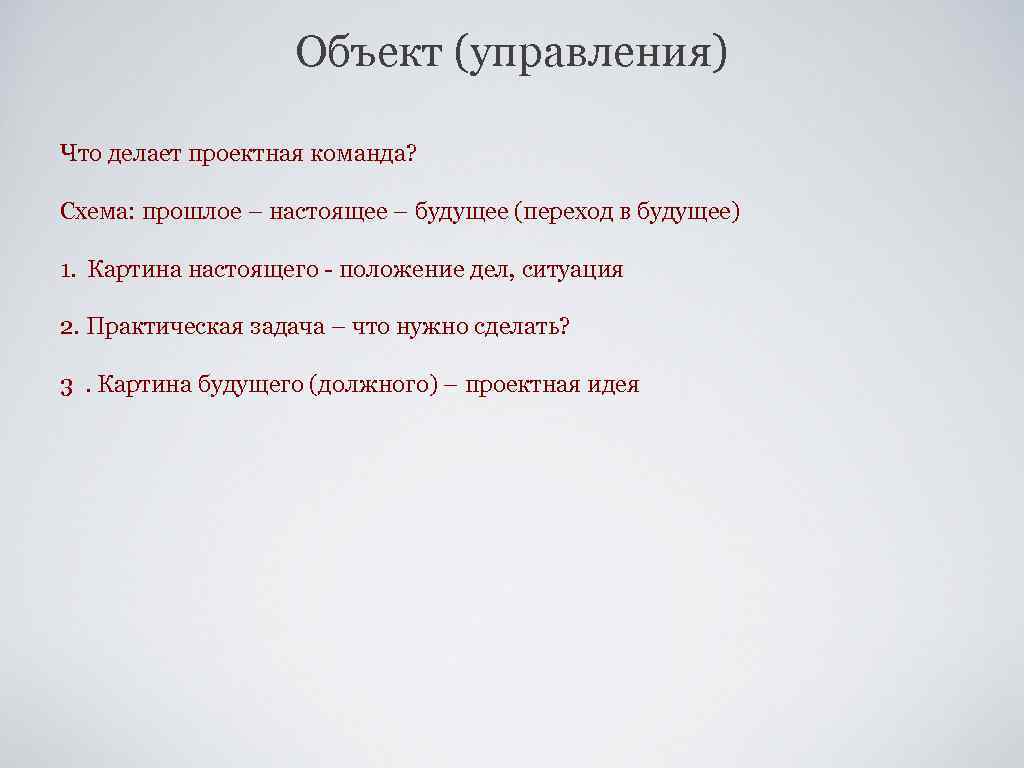 Объект (управления)

Что делает проектная команда?

Схема: прошлое – настоящее – будущее (переход в будущее)

1. Картина настоящего - положение дел, ситуация

2. Практическая задача – что нужно сделать?

3 . Картина будущего (должного) – проектная идея